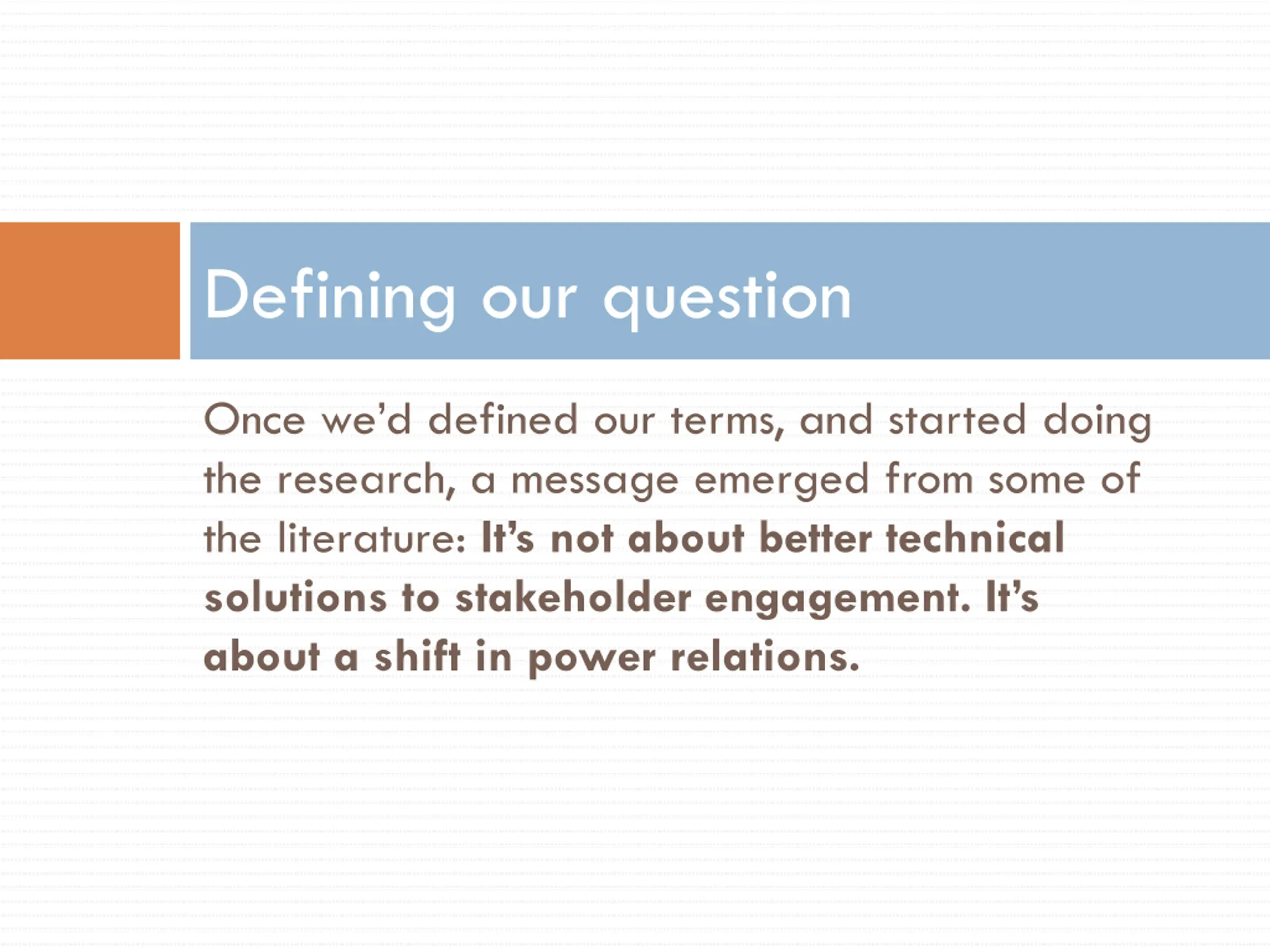 Defining our question

Once we'd defined our terms, and started doing the research, a message emerged from some of the literature: It's not about better technical solutions to stakeholder engagement. It's about a shift in power relations.